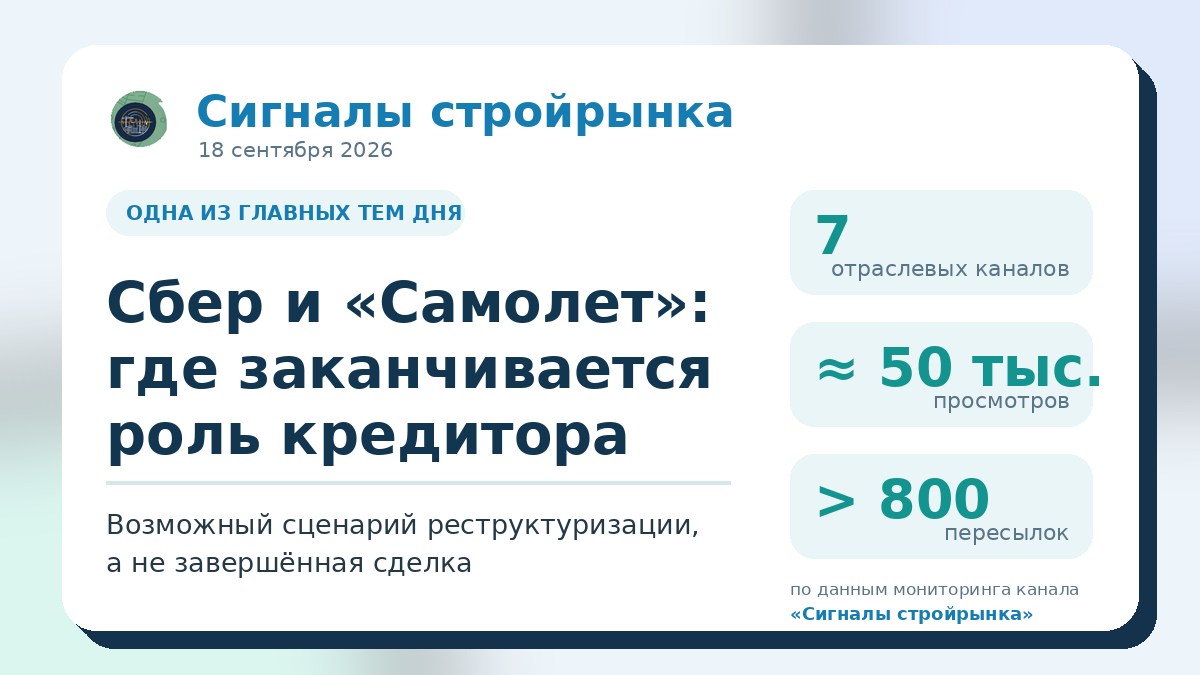 Сигналы стройрынка
18 сентября 2026

ОДНА ИЗ ГЛАВНЫХ ТЕМ ДНЯ

Сбер и «Самолет»: где заканчивается роль кредитора

Возможный сценарий реструктуризации, а не завершённая сделка

7
отраслевых каналов

≈ 50 тыс.
просмотров

> 800
пересылок

по данным мониторинга канала
«Сигналы стройрынка»